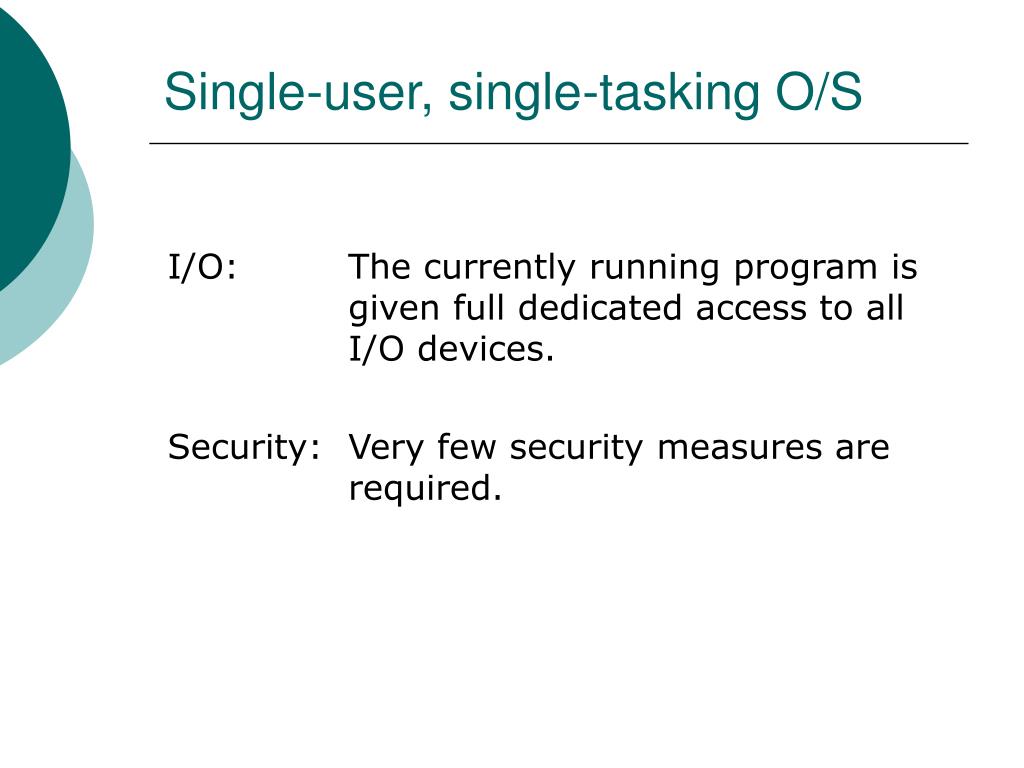 Single-user, single-tasking O/S

I/O: The currently running program is given full dedicated access to all I/O devices.

Security: Very few security measures are required.